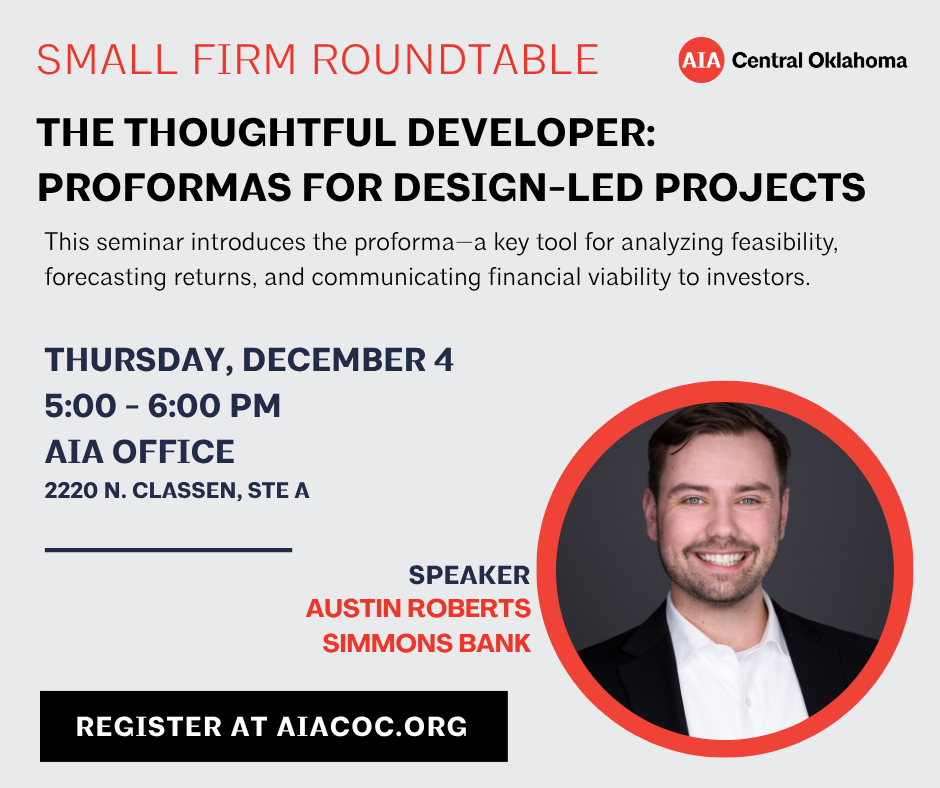 SMALL FIRM ROUNDTABLE

AIA Central Oklahoma

THE THOUGHTFUL DEVELOPER: PROFORMAS FOR DESIGN-LED PROJECTS

This seminar introduces the proforma—a key tool for analyzing feasibility, forecasting returns, and communicating financial viability to investors.

THURSDAY, DECEMBER 4
5:00 - 6:00 PM
AIA OFFICE
2220 N. CLASSEN, STE A

SPEAKER
AUSTIN ROBERTS
SIMMONS BANK

REGISTER AT AIACOC.ORG